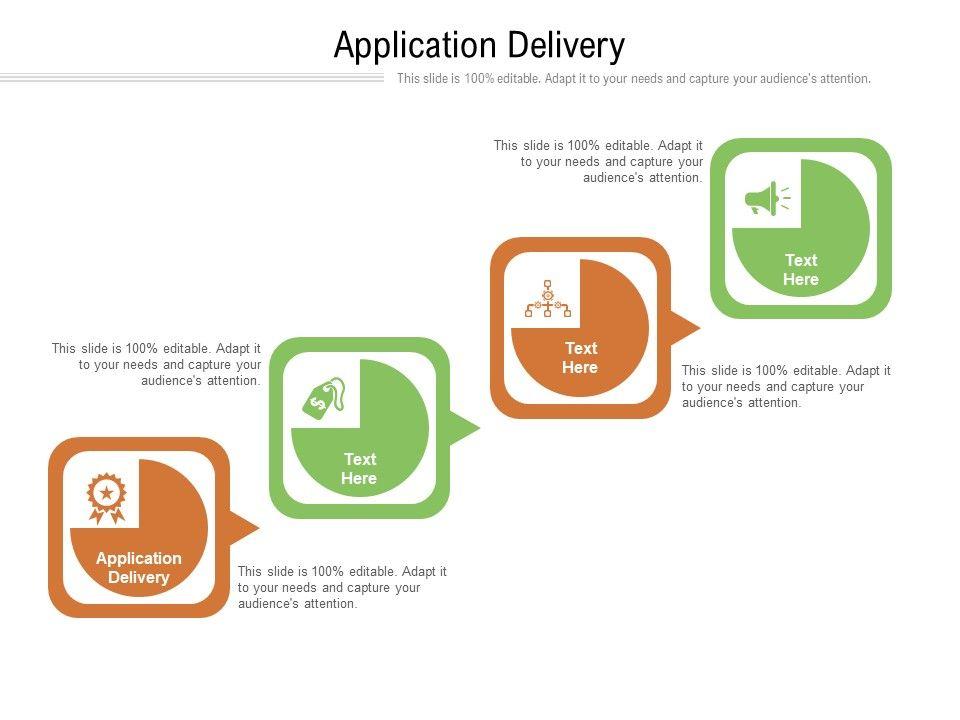 Application Delivery

This slide is 100% editable. Adapt it to your needs and capture your audience's attention.

This slide is 100% editable. Adapt it to your needs and capture your audience's attention.

Text Here

Text Here

This slide is 100% editable. Adapt it to your needs and capture your audience's attention.

This slide is 100% editable. Adapt it to your needs and capture your audience's attention.

Text Here

Application Delivery

This slide is 100% editable. Adapt it to your needs and capture your audience's attention.